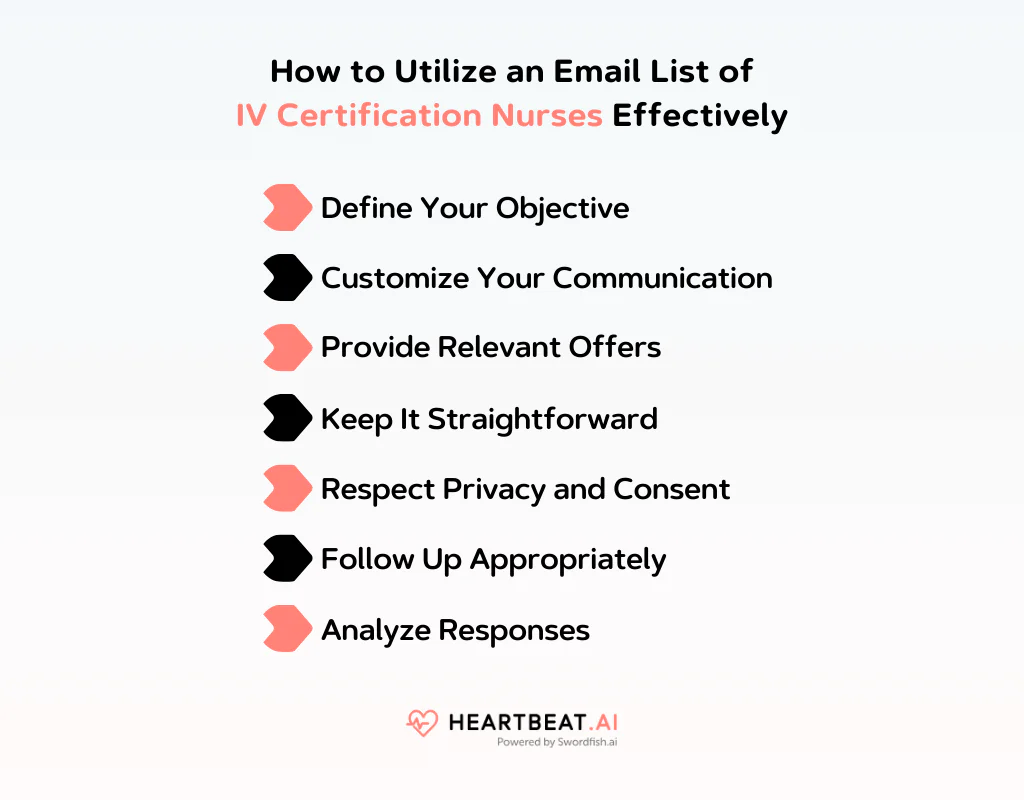 How to Utilize an Email List of IV Certification Nurses Effectively

Define Your Objective

Customize Your Communication

Provide Relevant Offers

Keep It Straightforward

Respect Privacy and Consent

Follow Up Appropriately

Analyze Responses

HEARTBEAT.AI
Powered by Swordfish.ai